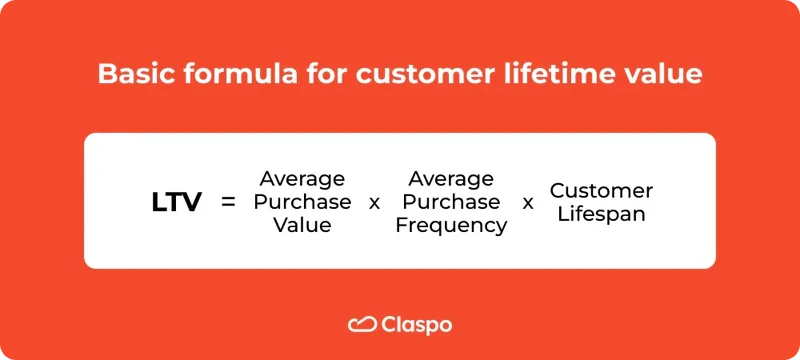 Basic formula for customer lifetime value

LTV = Average Purchase Value x Average Purchase Frequency x Customer Lifespan

Claspo